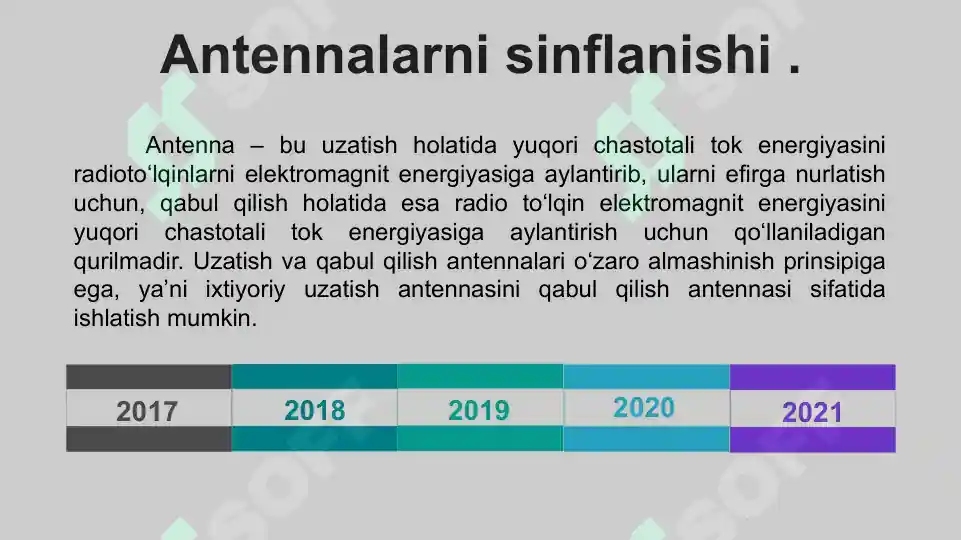 Antennalarni sinflanishi .

Antenna – bu uzatish holatida yuqori chastotali tok energiyasini radioto‘lqinlarni elektromagnit energiyasiga aylantirib, ularni efirga nurlatish uchun, qabul qilish holatida esa radio to‘lqin elektromagnit energiyasini yuqori chastotali tok energiyasiga aylantirish uchun qo‘llaniladigan qurilmadir. Uzatish va qabul qilish antennalari o‘zaro almashinish prinsipiga ega, ya’ni ixtiyoriy uzatish antennasini qabul qilish antennasi sifatida ishlatish mumkin.

2017 2018 2019 2020 2021